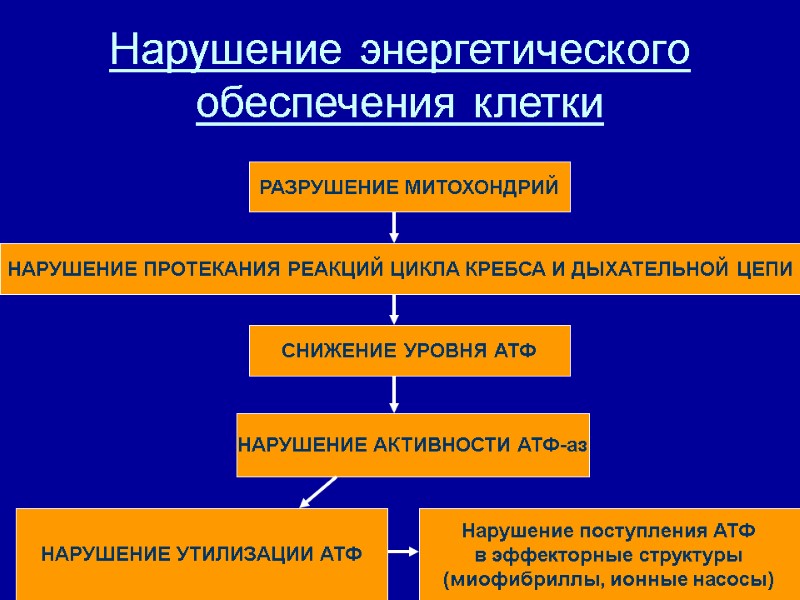 Нарушение энергетического обеспечения клетки

РАЗРУШЕНИЕ МИТОХОНДРИЙ

НАРУШЕНИЕ ПРОТЕКАНИЯ РЕАКЦИЙ ЦИКЛА КРЕБСА И ДЫХАТЕЛЬНОЙ ЦЕПИ

СНИЖЕНИЕ УРОВНЯ АТФ

НАРУШЕНИЕ АКТИВНОСТИ АТФ-аз

НАРУШЕНИЕ УТИЛИЗАЦИИ АТФ

Нарушение поступления АТФ в эффекторные структуры (миофибриллы, ионные насосы)